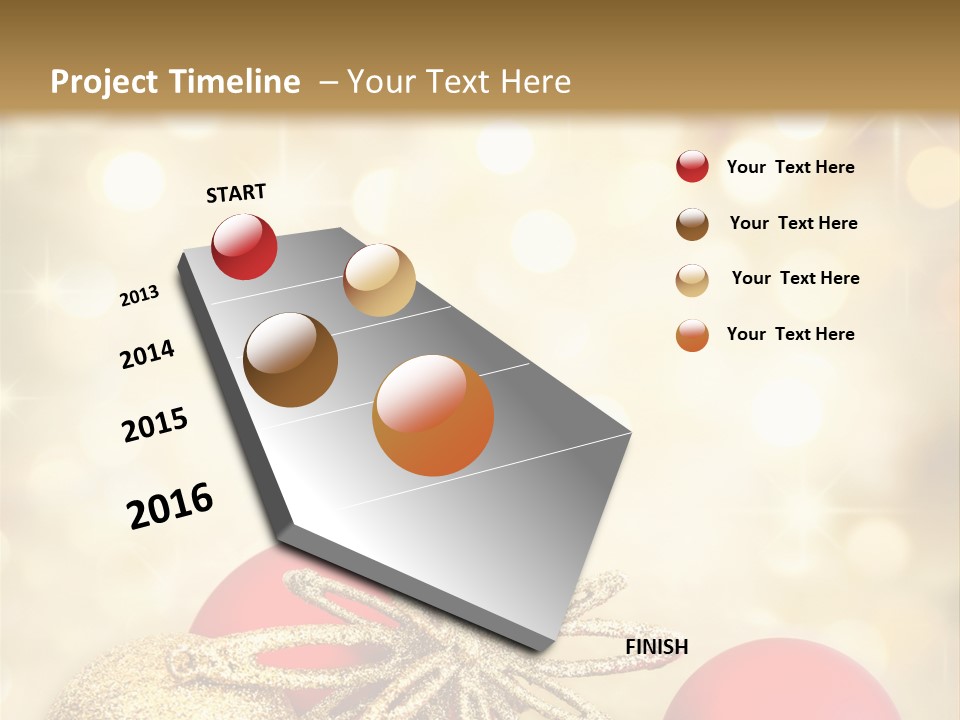 Project Timeline – Your Text Here

START

2013

2014

2015

2016

FINISH

Your Text Here

Your Text Here

Your Text Here

Your Text Here